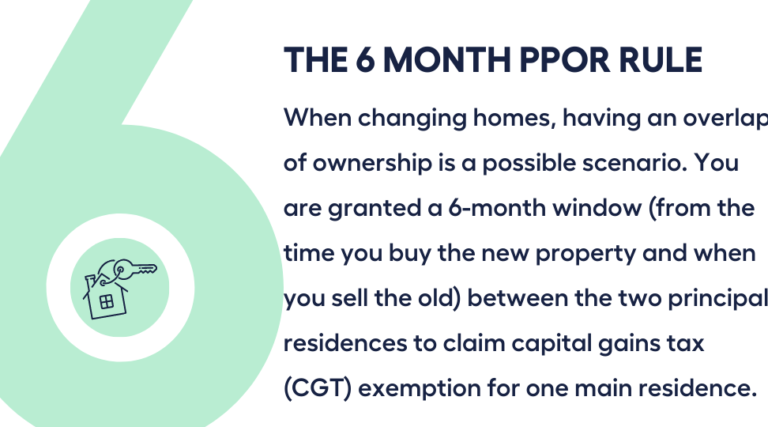 THE 6 MONTH PPOR RULE

When changing homes, having an overlap of ownership is a possible scenario. You are granted a 6-month window (from the time you buy the new property and when you sell the old) between the two principal residences to claim capital gains tax (CGT) exemption for one main residence.